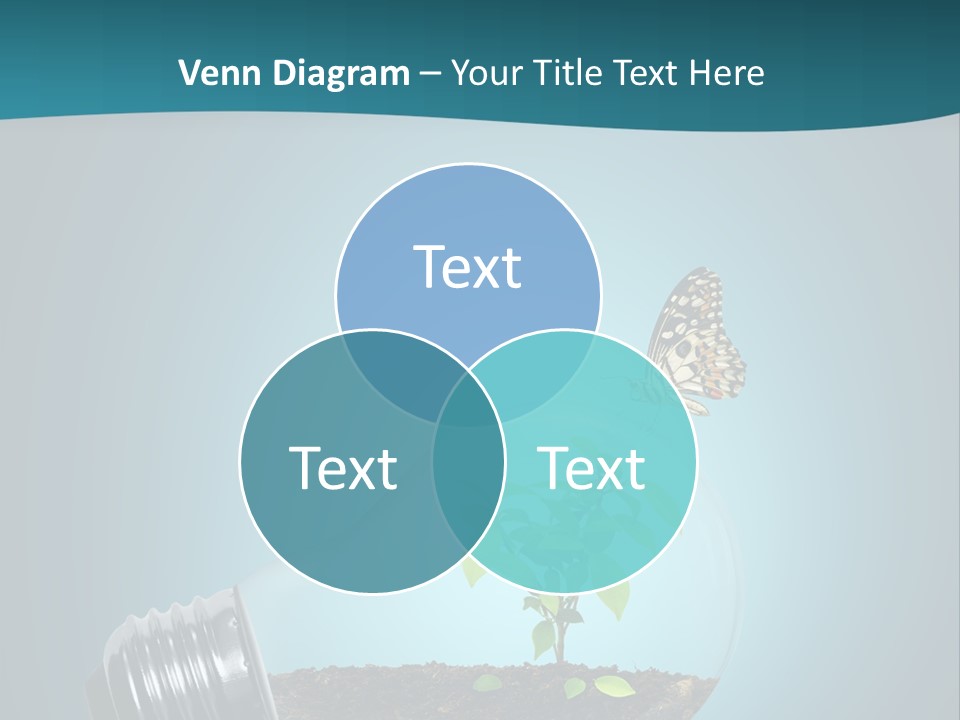 Venn Diagram – Your Title Text Here

Text

Text

Text